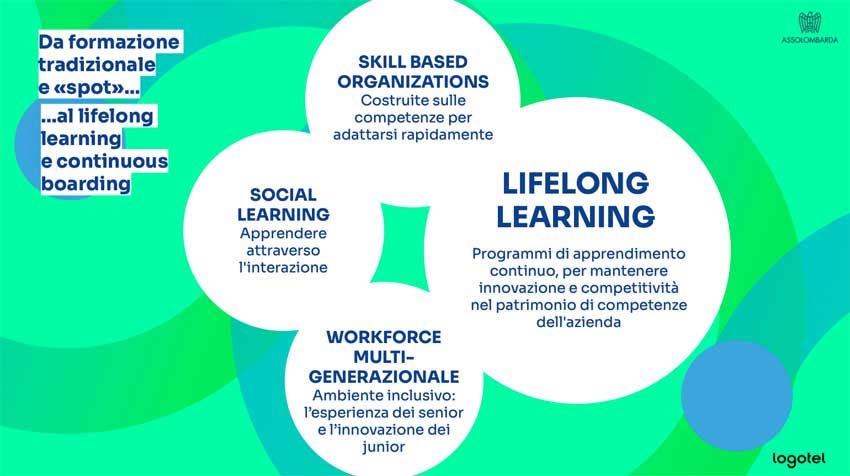 Da formazione tradizionale e «spot»...

...al lifelong learning e continuous boarding

ASSOLOMBARDA

SKILL BASED ORGANIZATIONS
Costruite sulle competenze per adattarsi rapidamente

SOCIAL LEARNING
Apprendere attraverso l'interazione

LIFELONG LEARNING

Programmi di apprendimento continuo, per mantenere innovazione e competitività nel patrimonio di competenze dell'azienda

WORKFORCE MULTI-GENERAZIONALE
Ambiente inclusivo: l'esperienza dei senior e l'innovazione dei junior

logotel